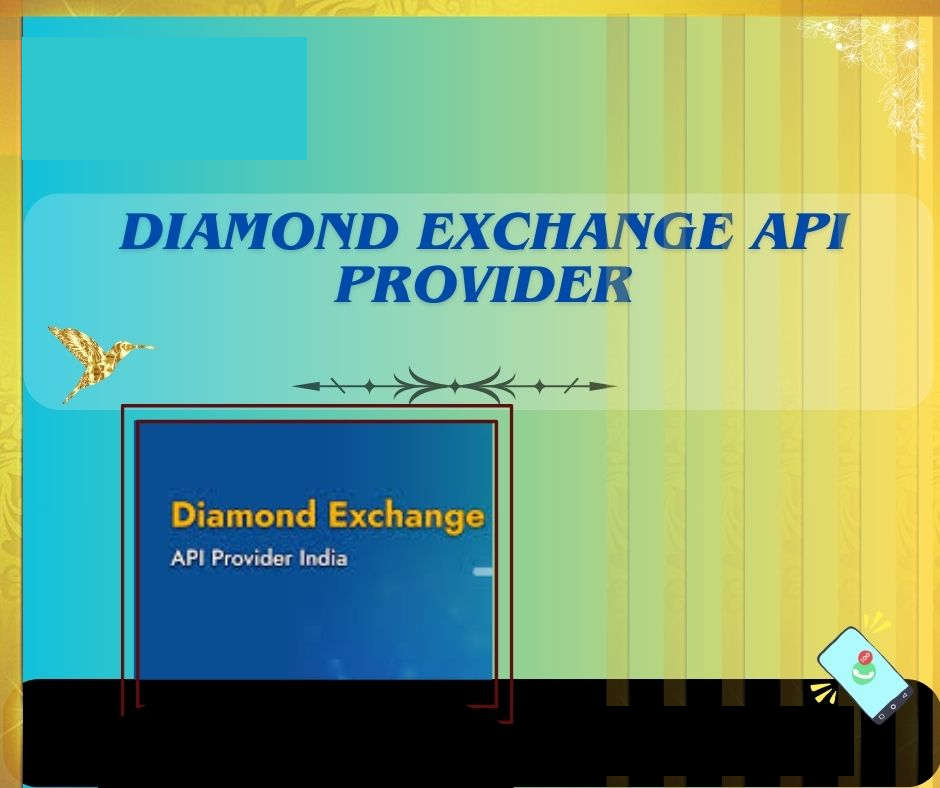 DIAMOND EXCHANGE API PROVIDER

Diamond Exchange
API Provider India